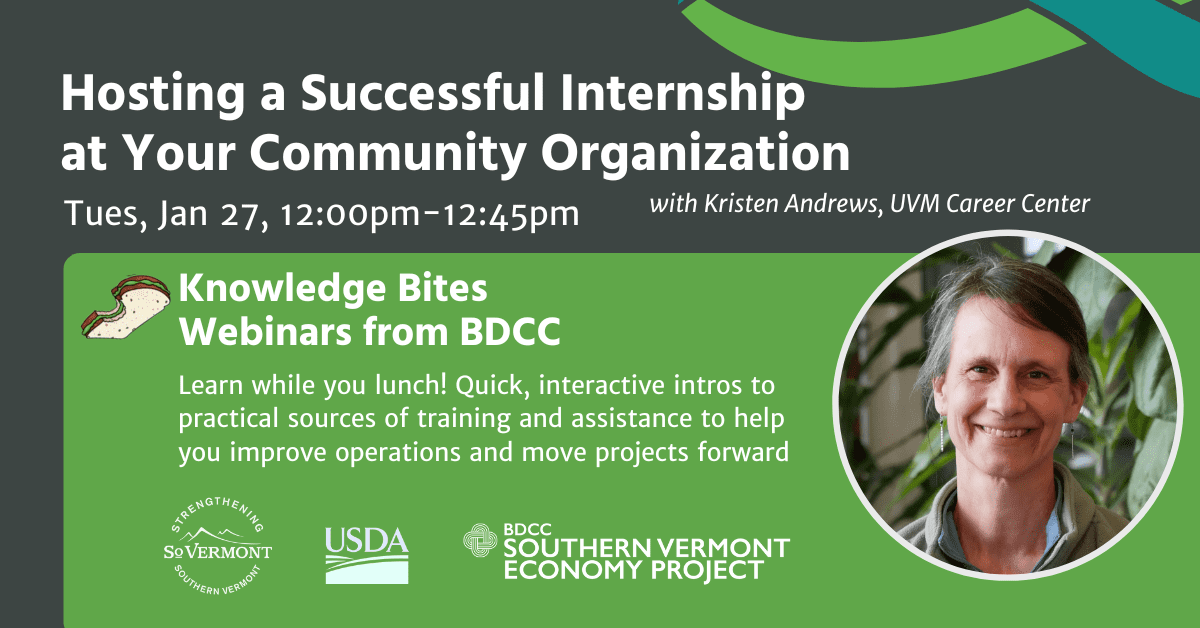 Hosting a Successful Internship at Your Community Organization

Tues, Jan 27, 12:00pm-12:45pm

with Kristen Andrews, UVM Career Center

Knowledge Bites Webinars from BDCC

Learn while you lunch! Quick, interactive intros to practical sources of training and assistance to help you improve operations and move projects forward

STRENGTHENING SoVERMONT SOUTHERN VERMONT

USDA

BDCC SOUTHERN VERMONT ECONOMY PROJECT